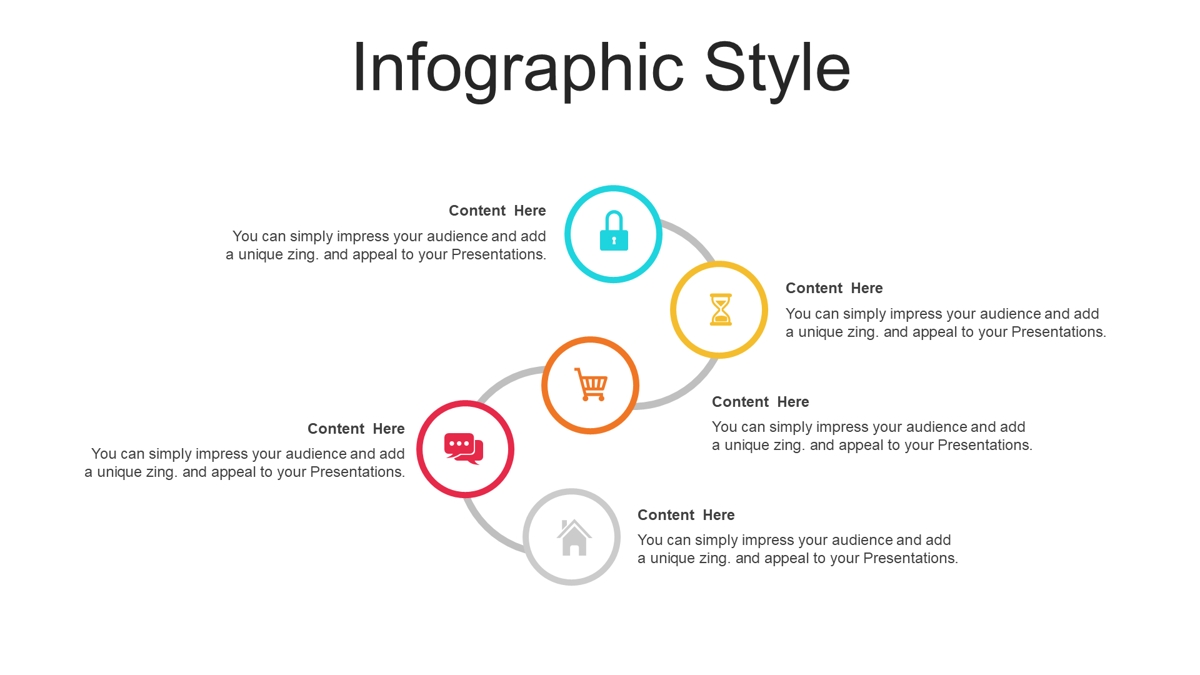 Infographic Style

Content Here
You can simply impress your audience and add a unique zing. and appeal to your Presentations.

Content Here
You can simply impress your audience and add a unique zing. and appeal to your Presentations.

Content Here
You can simply impress your audience and add a unique zing. and appeal to your Presentations.

Content Here
You can simply impress your audience and add a unique zing. and appeal to your Presentations.

Content Here
You can simply impress your audience and add a unique zing. and appeal to your Presentations.